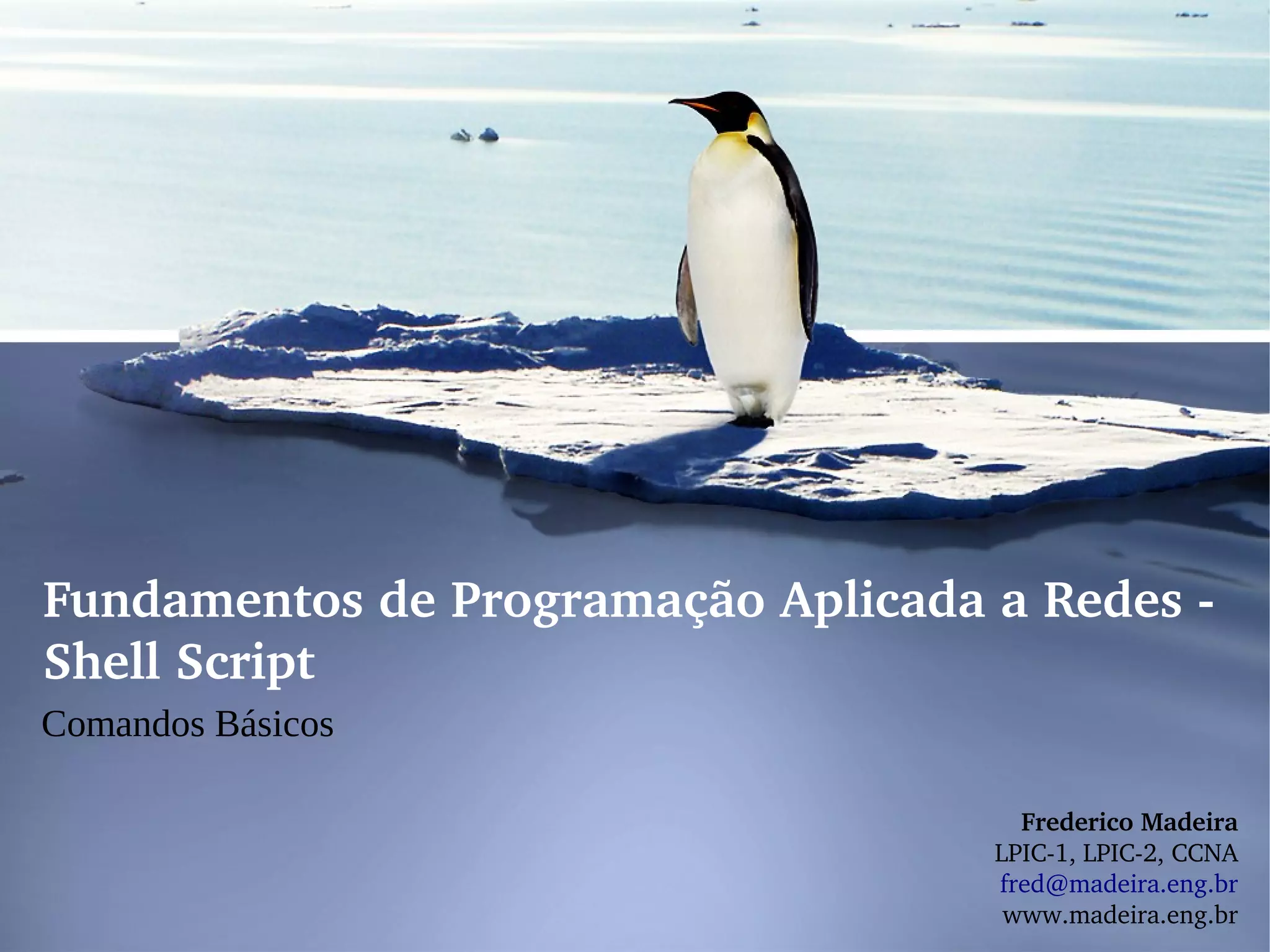 Fundamentos de Programação Aplicada a Redes - Shell Script

Comandos Básicos

Frederico Madeira
LPIC-1, LPIC-2, CCNA
fred@madeira.eng.br
www.madeira.eng.br